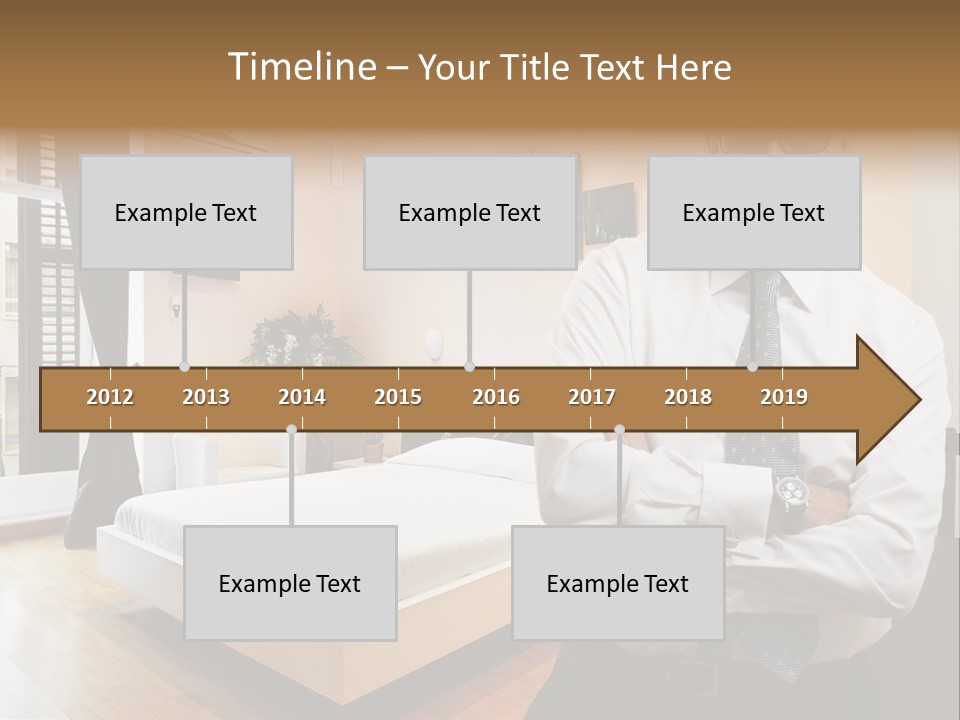 Timeline – Your Title Text Here

Example Text

Example Text

Example Text

2012 2013 2014 2015 2016 2017 2018 2019

Example Text

Example Text